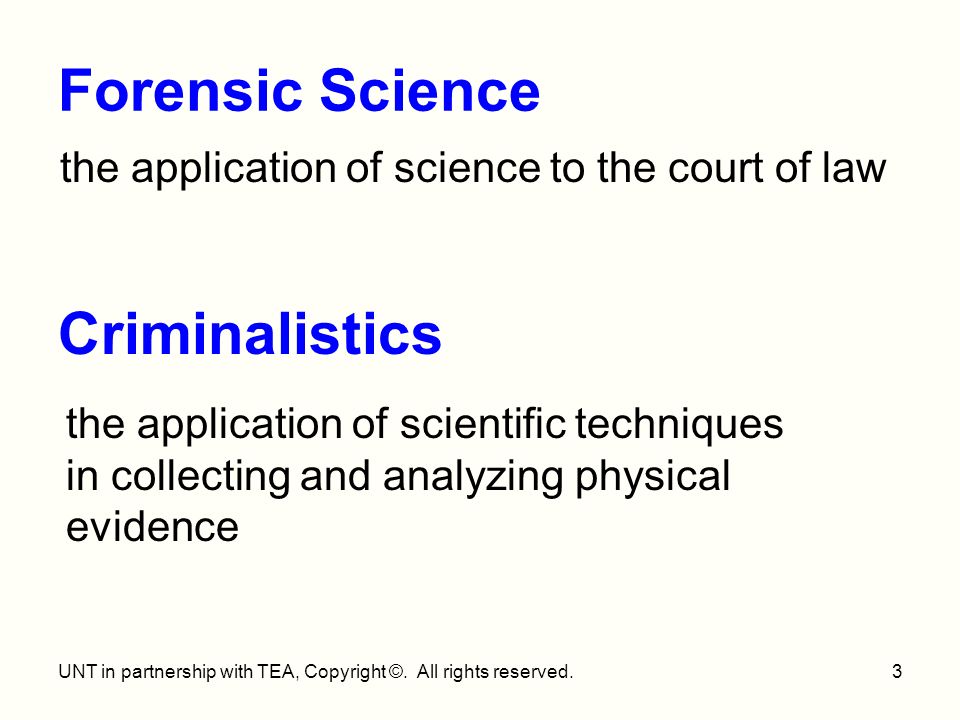 Forensic Science

the application of science to the court of law

Criminalistics

the application of scientific techniques in collecting and analyzing physical evidence

UNT in partnership with TEA, Copyright ©. All rights reserved.

3